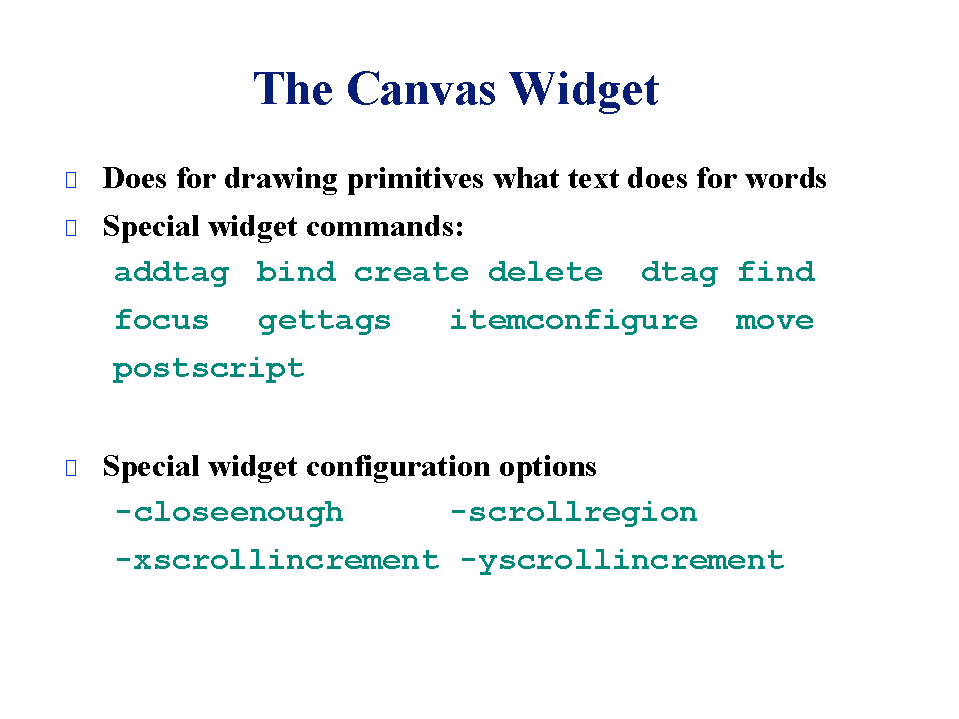 The Canvas Widget

Does for drawing primitives what text does for words

Special widget commands:

addtag bind create delete dtag find focus gettags itemconfigure move postscript

Special widget configuration options

-closeenough -scrollregion -xscrollincrement -yscrollincrement